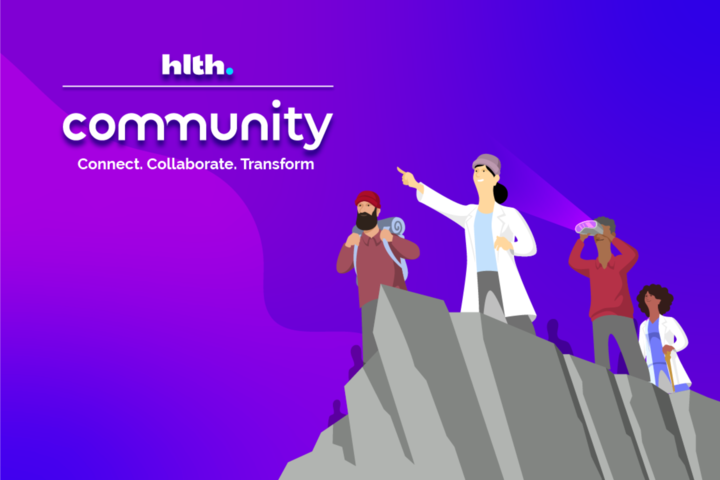 hlth.

community

Connect. Collaborate. Transform